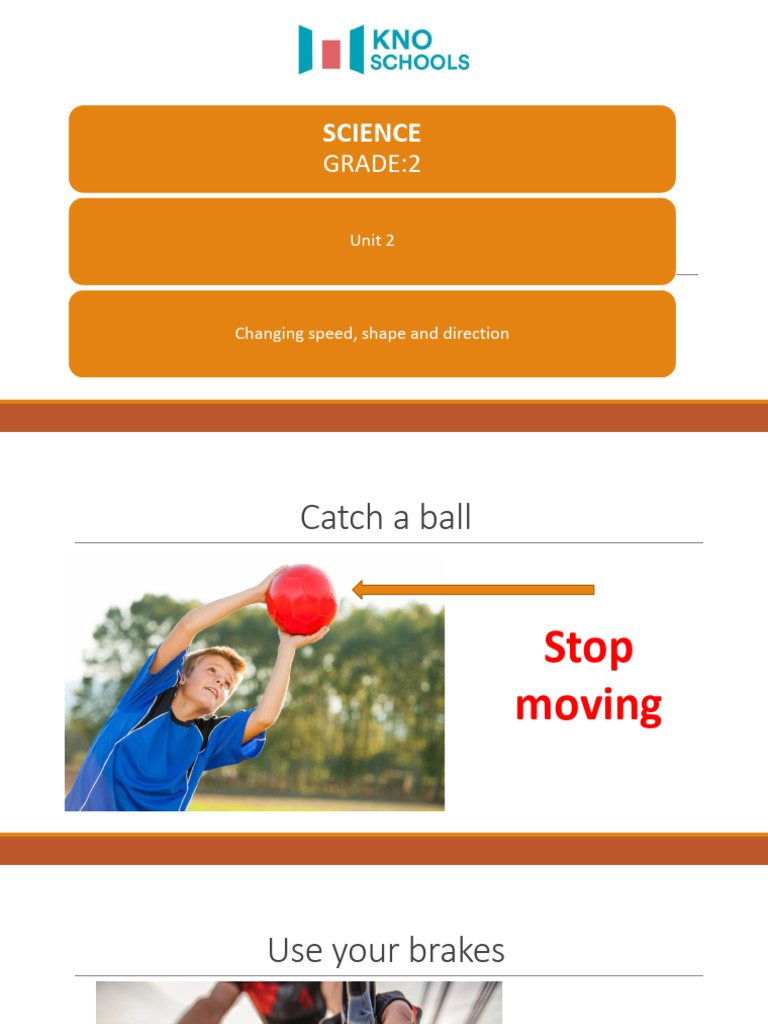 KNO SCHOOLS

SCIENCE
GRADE:2

Unit 2

Changing speed, shape and direction

Catch a ball

Stop moving

Use your brakes